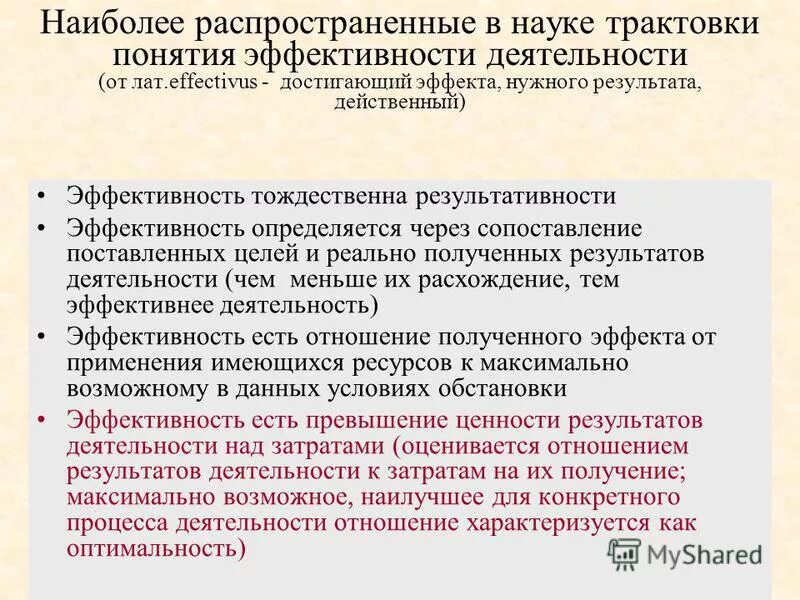 Наиболее распространенные в науке трактовки понятия эффективности деятельности
(от лат.effectivus - достигающий эффекта, нужного результата, действенный)

• Эффективность тождественна результативности
• Эффективность определяется через сопоставление поставленных целей и реально полученных результатов деятельности (чем меньше их расхождение, тем эффективнее деятельность)
• Эффективность есть отношение полученного эффекта от применения имеющихся ресурсов к максимально возможному в данных условиях обстановки
• Эффективность есть превышение ценности результатов деятельности над затратами (оценивается отношением результатов деятельности к затратам на их получение; максимально возможное, наилучшее для конкретного процесса деятельности отношение характеризуется как оптимальность)

MyShared